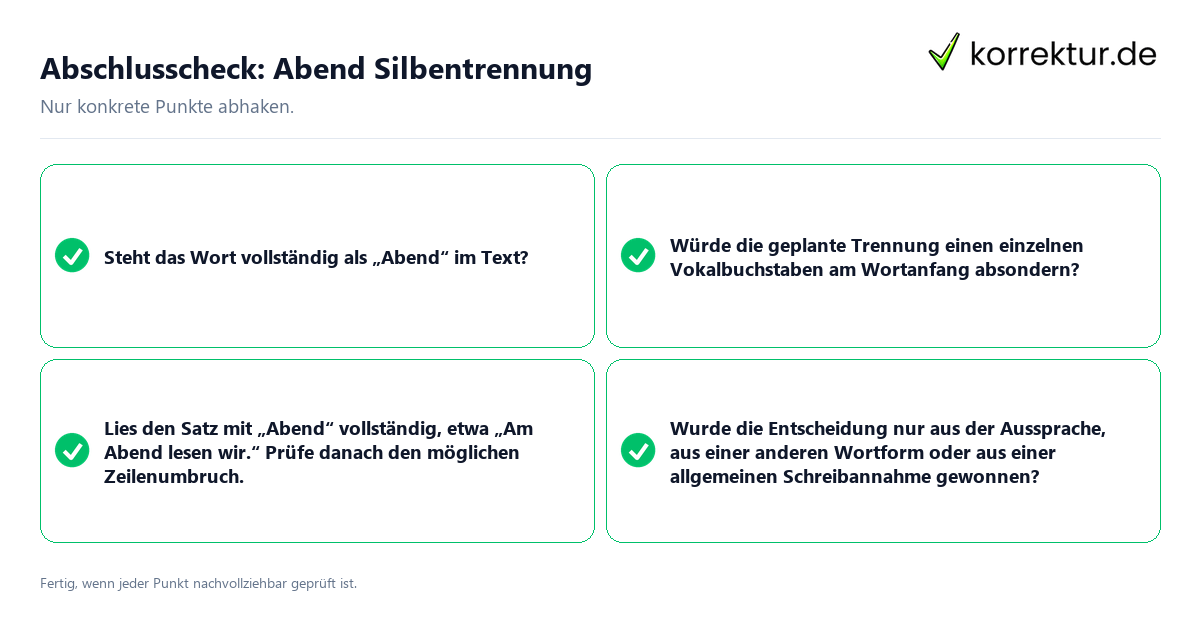 Abschlusscheck: Abend Silbentrennung

korrektur.de

Nur konkrete Punkte abhaken.

Steht das Wort vollständig als „Abend“ im Text?

Würde die geplante Trennung einen einzelnen Vokalbuchstaben am Wortanfang absondern?

Lies den Satz mit „Abend“ vollständig, etwa „Am Abend lesen wir.“ Prüfe danach den möglichen Zeilenumbruch.

Wurde die Entscheidung nur aus der Aussprache, aus einer anderen Wortform oder aus einer allgemeinen Schreibannahme gewonnen?

Fertig, wenn jeder Punkt nachvollziehbar geprüft ist.